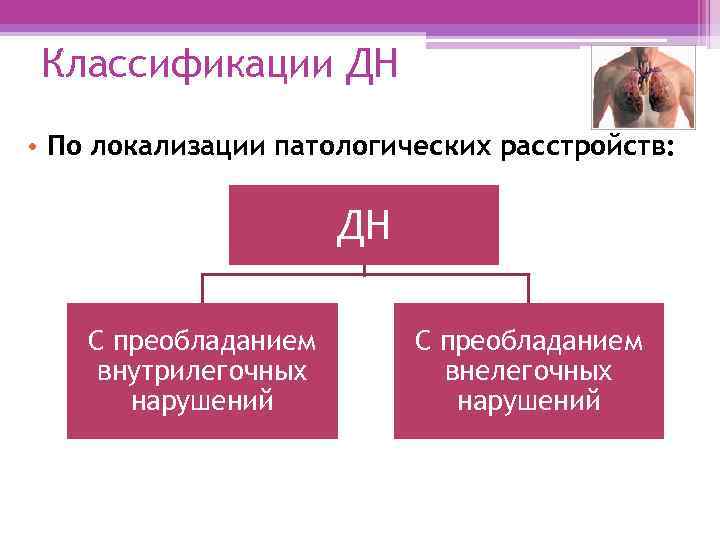 Классификации ДН

• По локализации патологических расстройств:

ДН

С преобладанием внутрилегочных нарушений

С преобладанием внелегочных нарушений